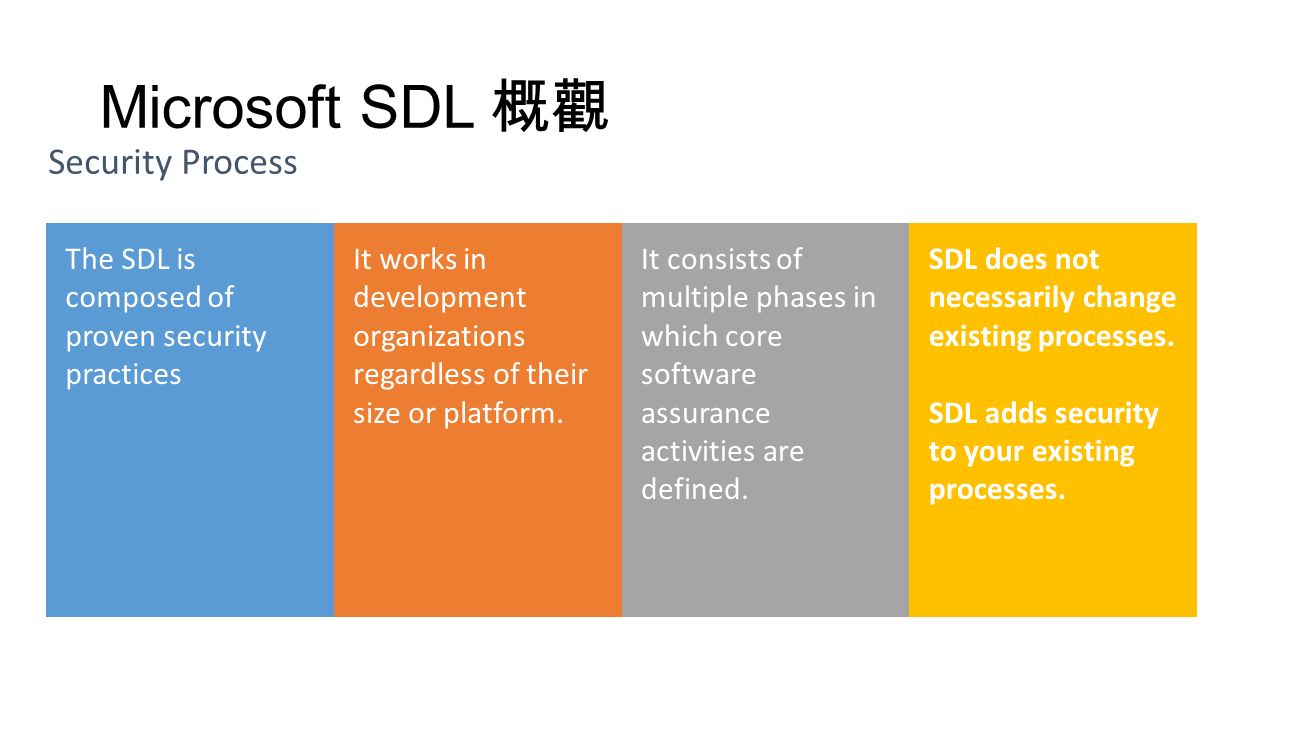 Microsoft SDL 概觀

Security Process

The SDL is composed of proven security practices

It works in development organizations regardless of their size or platform.

It consists of multiple phases in which core software assurance activities are defined.

SDL does not necessarily change existing processes.

SDL adds security to your existing processes.